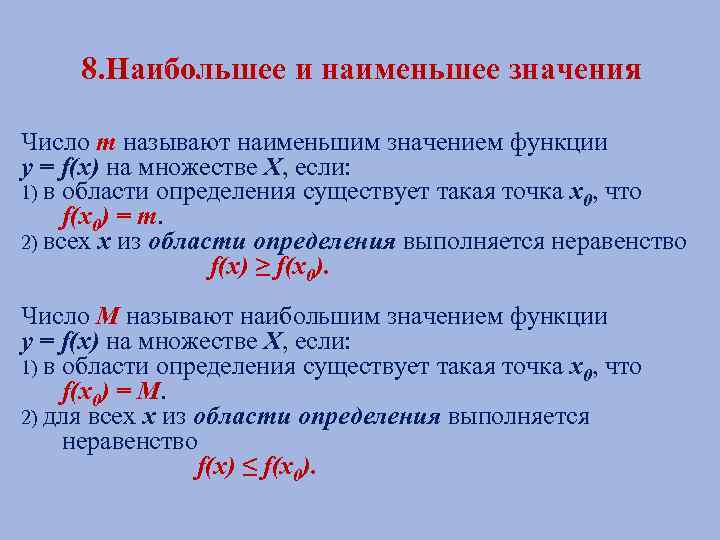 8.Наибольшее и наименьшее значения

Число $m$ называют наименьшим значением функции $y = f(x)$ на множестве $X$, если:
1) в области определения существует такая точка $x_0$, что $f(x_0) = m$.
2) всех $x$ из области определения выполняется неравенство $f(x) \geq f(x_0)$.

Число $M$ называют наибольшим значением функции $y = f(x)$ на множестве $X$, если:
1) в области определения существует такая точка $x_0$, что $f(x_0) = M$.
2) для всех $x$ из области определения выполняется неравенство $f(x) \leq f(x_0)$.